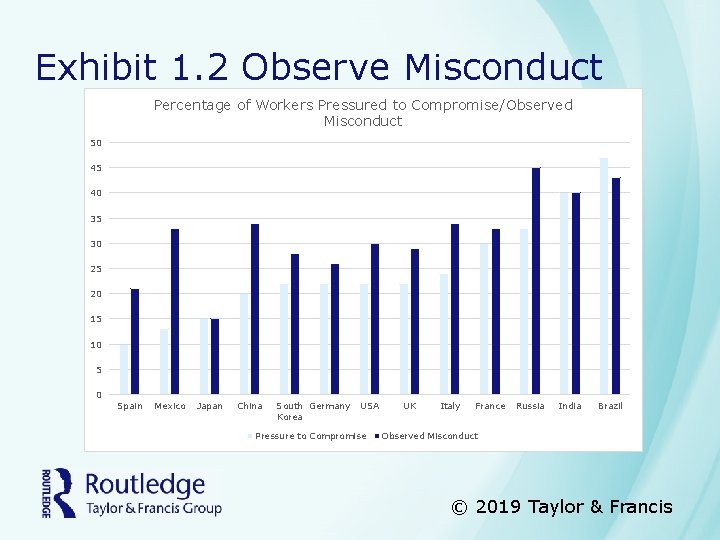 Exhibit 1.2 Observe Misconduct

Percentage of Workers Pressured to Compromise/Observed Misconduct

50
45
40
35
30
25
20
15
10
5
0

Spain Mexico Japan China South Korea Germany USA UK Italy France Russia India Brazil

Pressure to Compromise Observed Misconduct

ROUTLEDGE Routledge Taylor & Francis Group

© 2019 Taylor & Francis